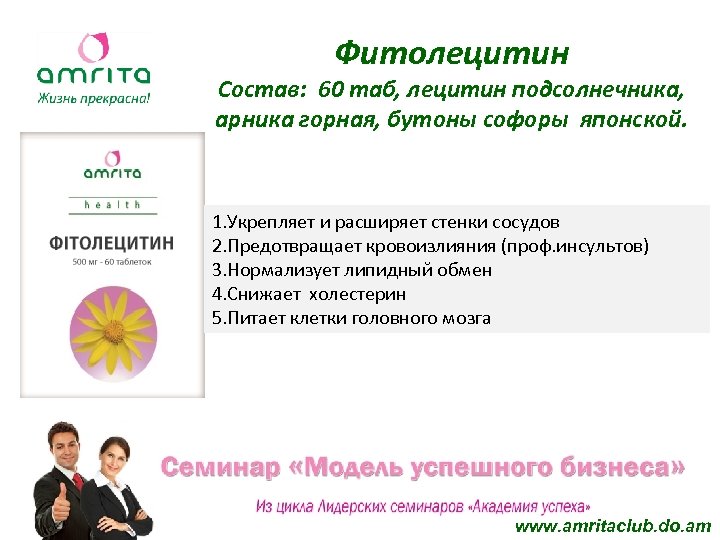 amrita
Жизнь прекрасна!

Фитолецитин
Состав: 60 таб, лецитин подсолнечника, арника горная, бутоны софоры японской.

amrita
health
ФІТОЛЕЦИТИН
500 мг - 60 таблеток

1.Укрепляет и расширяет стенки сосудов
2.Предотвращает кровоизлияния (проф.инсультов)
3.Нормализует липидный обмен
4.Снижает холестерин
5.Питает клетки головного мозга

Семинар «Модель успешного бизнеса»
Из цикла Лидерских семинаров «Академия успеха»
www.amritaclub.do.am